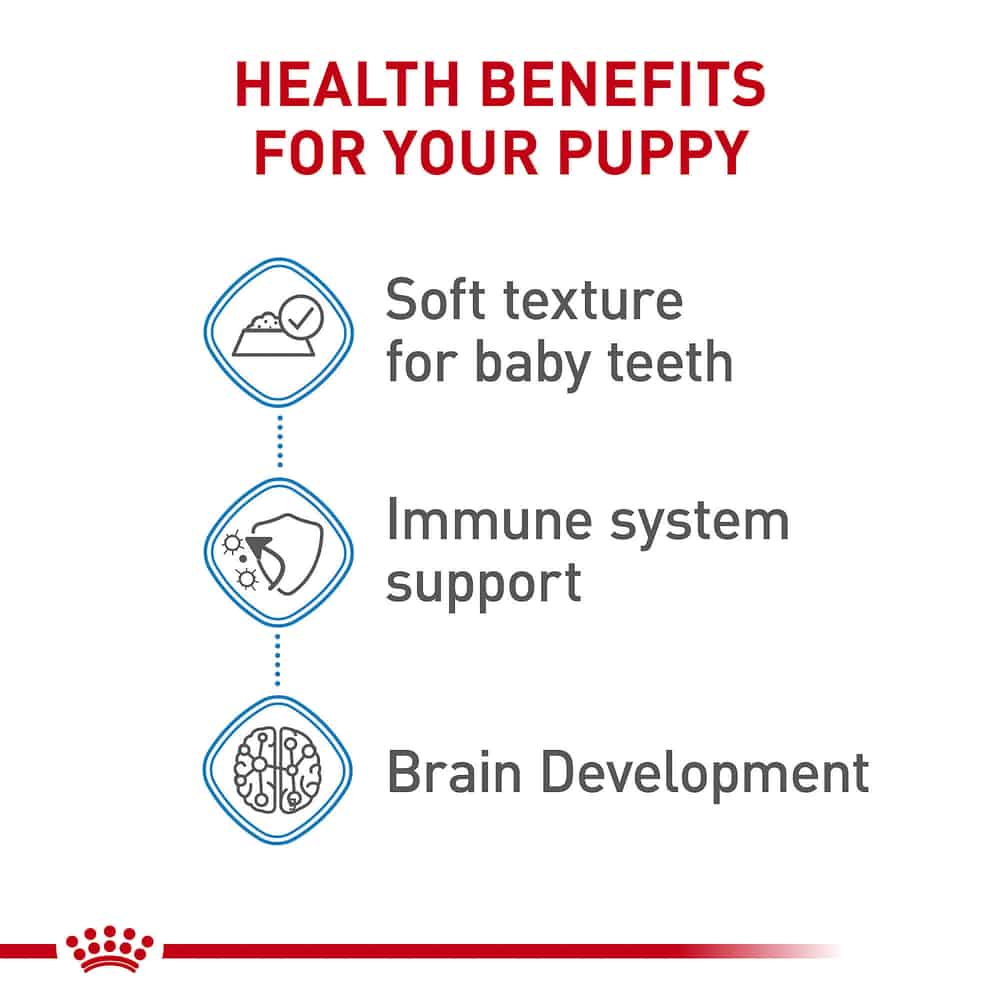 HEALTH BENEFITS FOR YOUR PUPPY

Soft texture for baby teeth

Immune system support

Brain Development